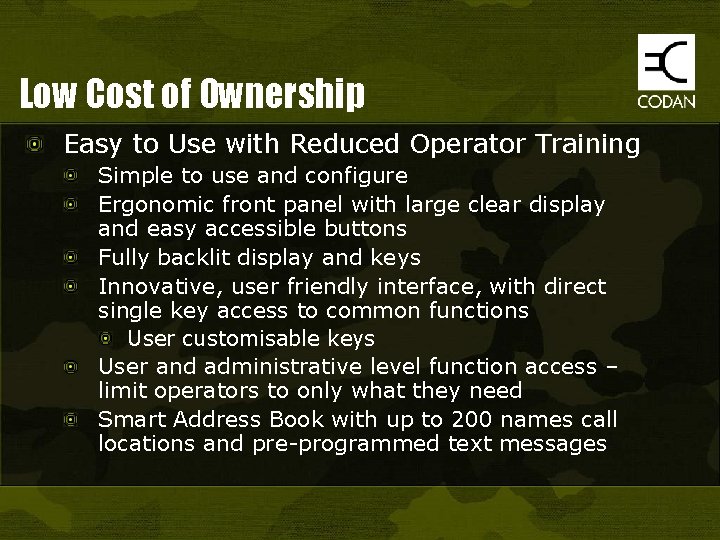 Low Cost of Ownership

CODAN

Easy to Use with Reduced Operator Training

Simple to use and configure

Ergonomic front panel with large clear display and easy accessible buttons

Fully backlit display and keys

Innovative, user friendly interface, with direct single key access to common functions

User customisable keys

User and administrative level function access – limit operators to only what they need

Smart Address Book with up to 200 names call locations and pre-programmed text messages